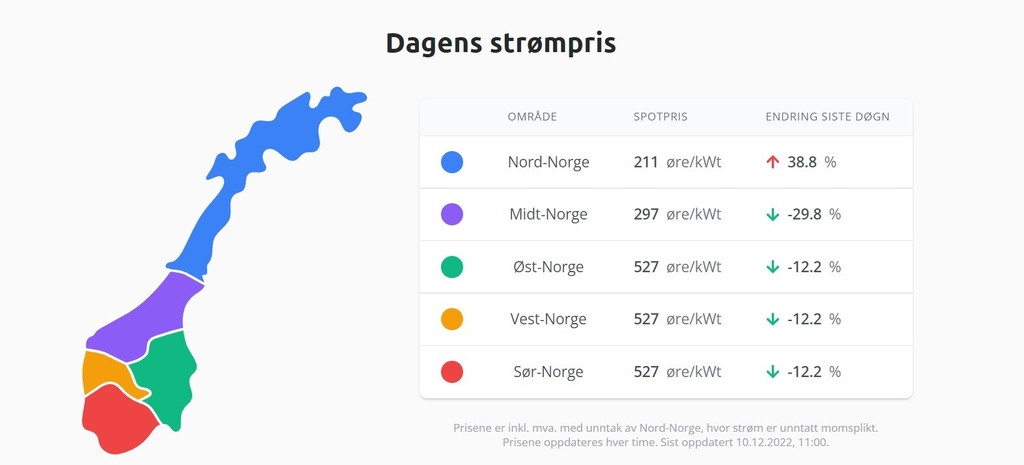 Dagens strømpris

| | OMRÅDE | SPOTPRIS | ENDRING SISTE DØGN |
|---|---|---|---|
| | Nord-Norge | 211 øre/kWt | ↑ 38.8 % |
| | Midt-Norge | 297 øre/kWt | ↓ -29.8 % |
| | Øst-Norge | 527 øre/kWt | ↓ -12.2 % |
| | Vest-Norge | 527 øre/kWt | ↓ -12.2 % |
| | Sør-Norge | 527 øre/kWt | ↓ -12.2 % |

Prisene er inkl. mva. med unntak av Nord-Norge, hvor strøm er unntatt momsplikt.
Prisene oppdateres hver time. Sist oppdatert 10.12.2022, 11:00.